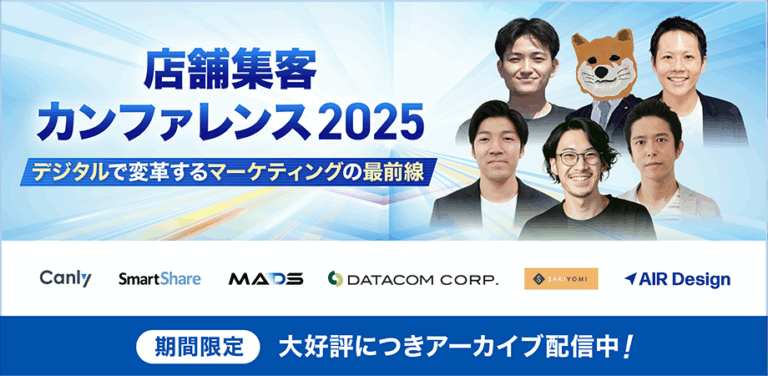 店舗集客
カンファレンス2025
デジタルで変革するマーケティングの最前線

Canly SmartShare MADS DATACOM CORP. SAKIYOMI AIR Design

期間限定 大好評につきアーカイブ配信中！